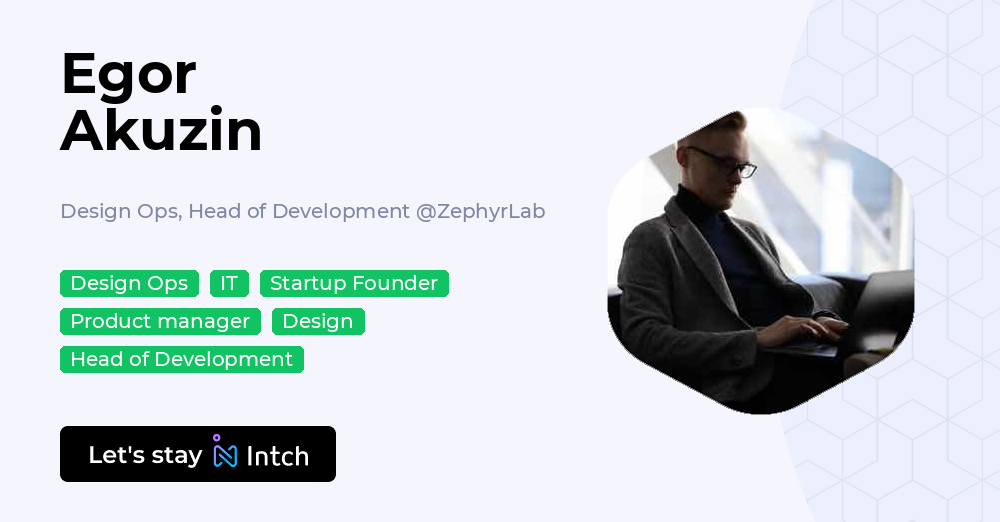 Egor
Akuzin

Design Ops, Head of Development @ZephyrLab

Design Ops IT Startup Founder
Product manager Design
Head of Development

Let's stay Intch